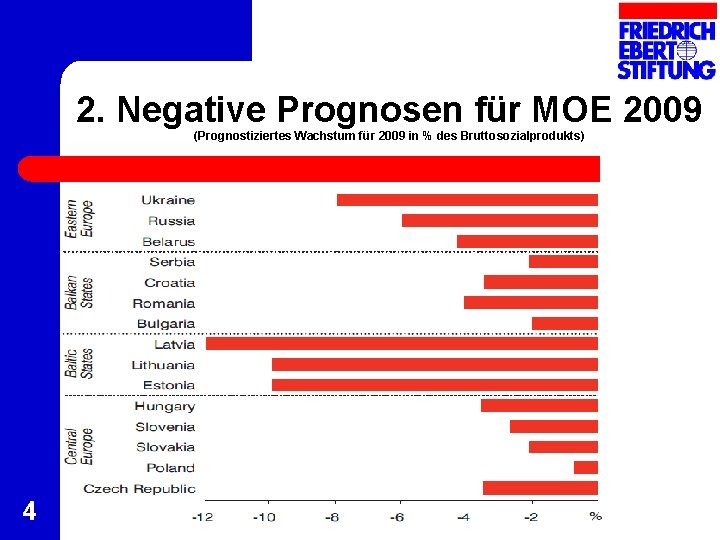 FRIEDRICH EBERT STIFTUNG

2. Negative Prognosen für MOE 2009

(Prognostiziertes Wachstum für 2009 in % des Bruttosozialprodukts)

Eastern Europe
Ukraine
Russia
Belarus

Balkan States
Serbia
Croatia
Romania
Bulgaria

Baltic States
Latvia
Lithuania
Estonia

Central Europe
Hungary
Slovenia
Slovakia
Poland
Czech Republic

-12 -10 -8 -6 -4 -2 %

4